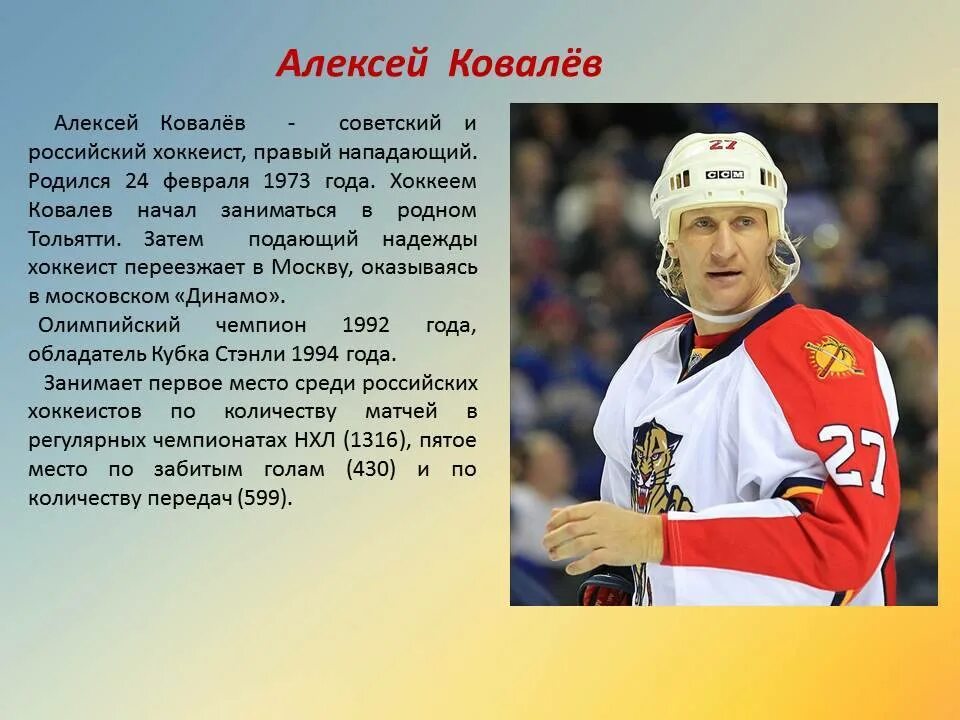 Алексей Ковалёв

Алексей Ковалёв - советский и российский хоккеист, правый нападающий. Родился 24 февраля 1973 года. Хоккеем Ковалев начал заниматься в родном Тольятти. Затем подающий надежды хоккеист переезжает в Москву, оказываясь в московском «Динамо».

Олимпийский чемпион 1992 года, обладатель Кубка Стэнли 1994 года.

Занимает первое место среди российских хоккеистов по количеству матчей в регулярных чемпионатах НХЛ (1316), пятое место по забитым голам (430) и по количеству передач (599).

27

CCM

27